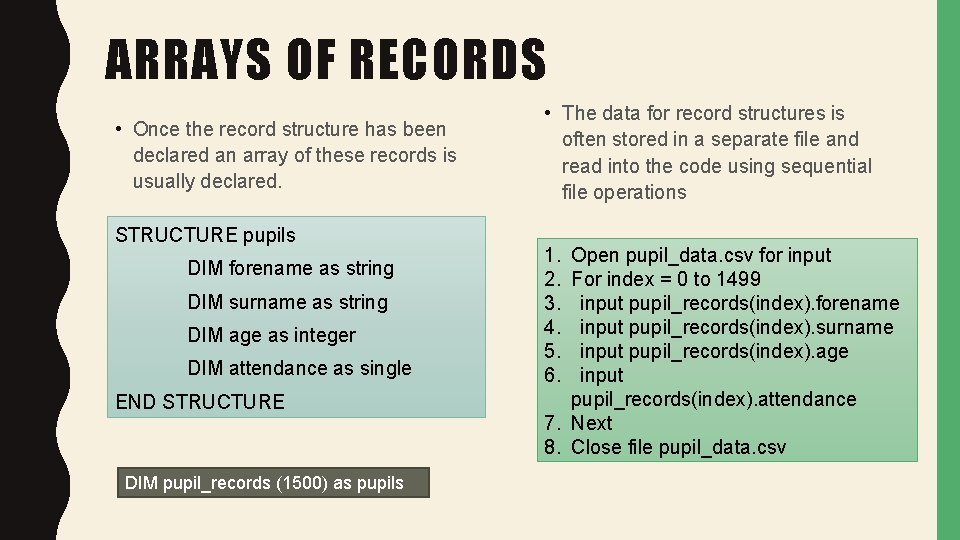 ARRAYS OF RECORDS

• Once the record structure has been declared an array of these records is usually declared.

STRUCTURE pupils
DIM forename as string
DIM surname as string
DIM age as integer
DIM attendance as single
END STRUCTURE

DIM pupil_records (1500) as pupils

• The data for record structures is often stored in a separate file and read into the code using sequential file operations

1. Open pupil_data.csv for input
2. For index = 0 to 1499
3. input pupil_records(index).forename
4. input pupil_records(index).surname
5. input pupil_records(index).age
6. input pupil_records(index).attendance
7. Next
8. Close file pupil_data.csv